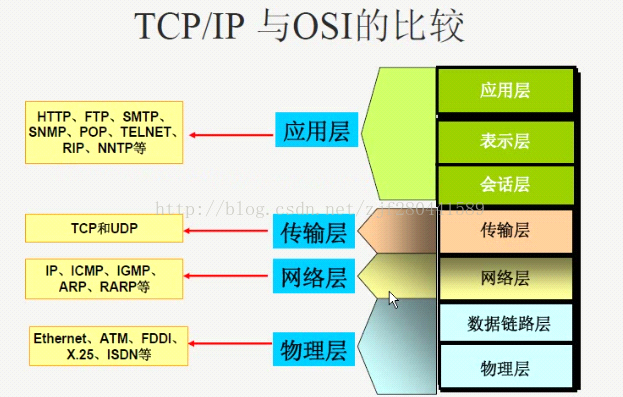 TCP/IP 与OSI的比较

HTTP、FTP、SMTP、SNMP、POP、TELNET、RIP、NNTP等

应用层

TCP和UDP

传输层

IP、ICMP、IGMP、ARP、RARP等

网络层

Ethernet、ATM、FDDI、X.25、ISDN等

物理层

应用层

表示层

会话层

传输层

网络层

数据链路层

物理层

http://blog.csdn.net/zjf280441589